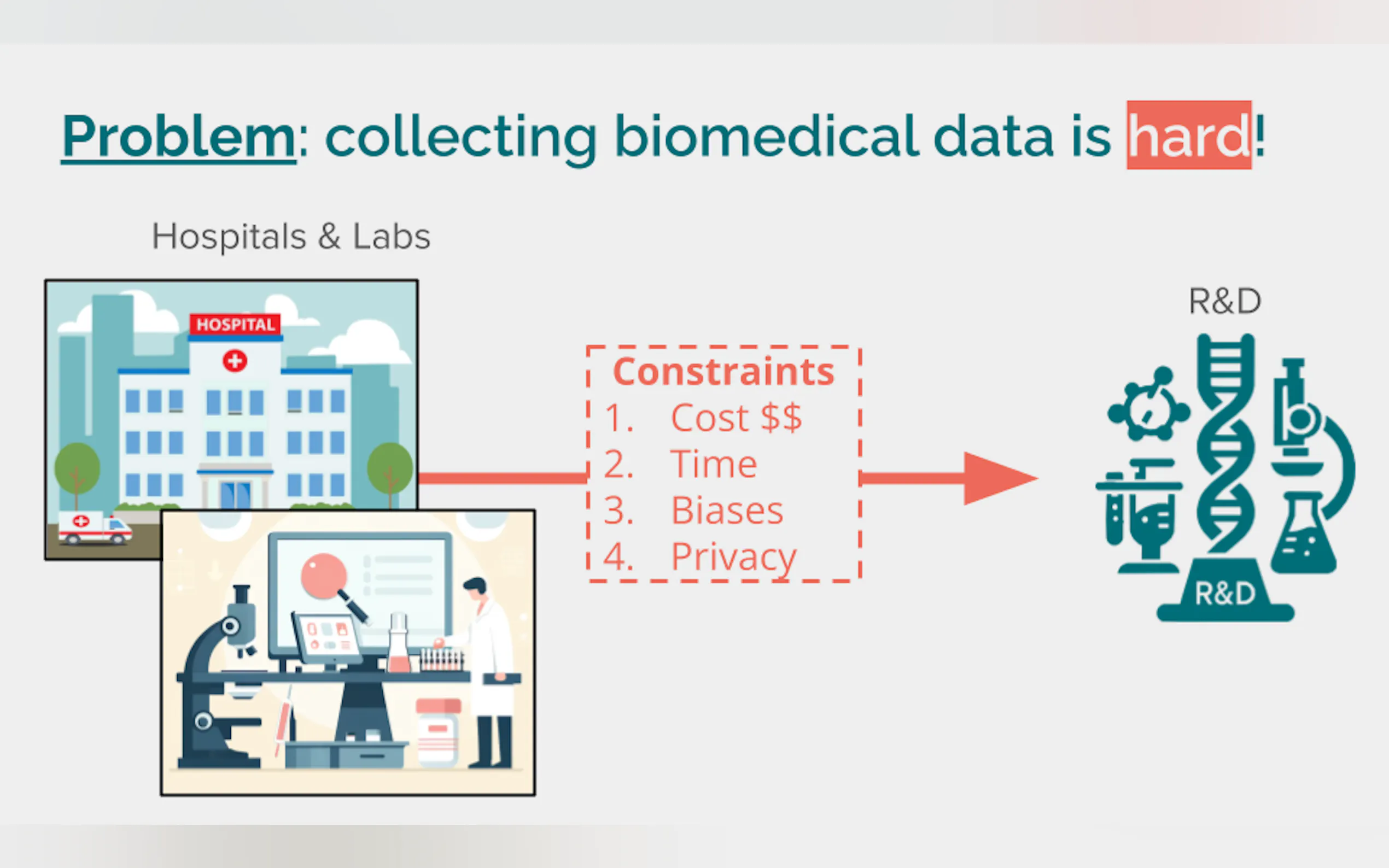 Problem: collecting biomedical data is hard!

Hospitals & Labs

HOSPITAL

Constraints
1. Cost $$
2. Time
3. Biases
4. Privacy

R&D

R&D